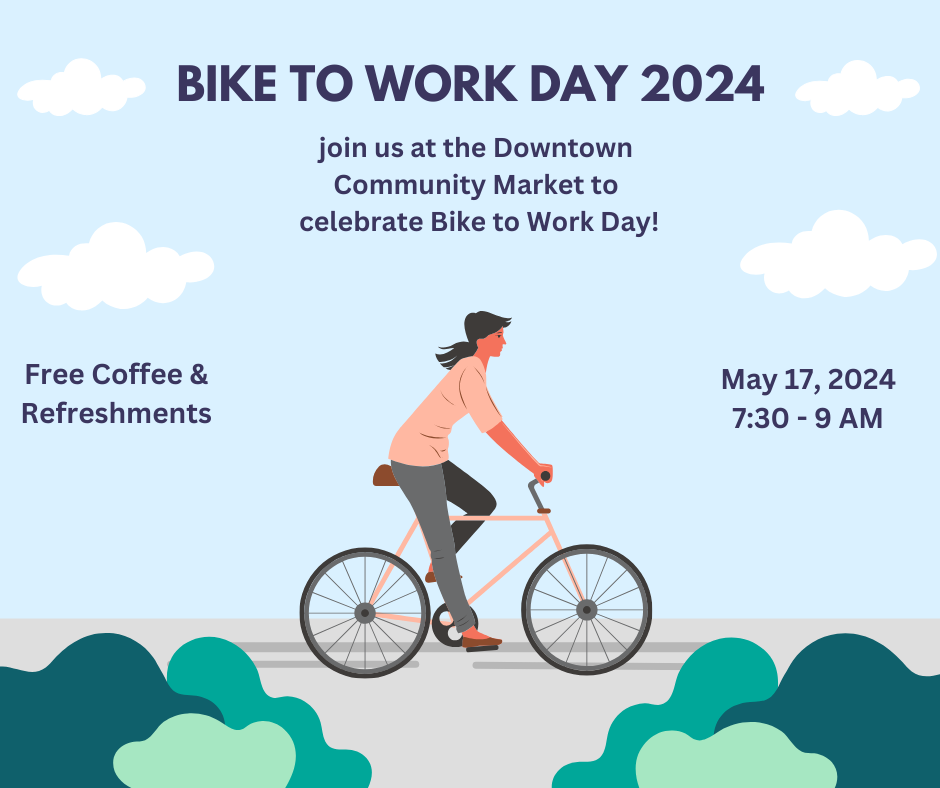 BIKE TO WORK DAY 2024

join us at the Downtown Community Market to celebrate Bike to Work Day!

Free Coffee & Refreshments

May 17, 2024
7:30 - 9 AM